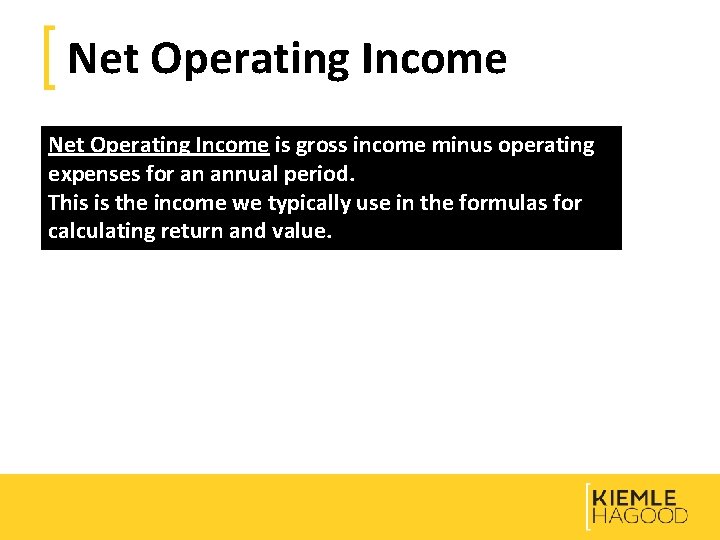 Net Operating Income

Net Operating Income is gross income minus operating expenses for an annual period.
This is the income we typically use in the formulas for calculating return and value.

KIEMLE
HAGOOD